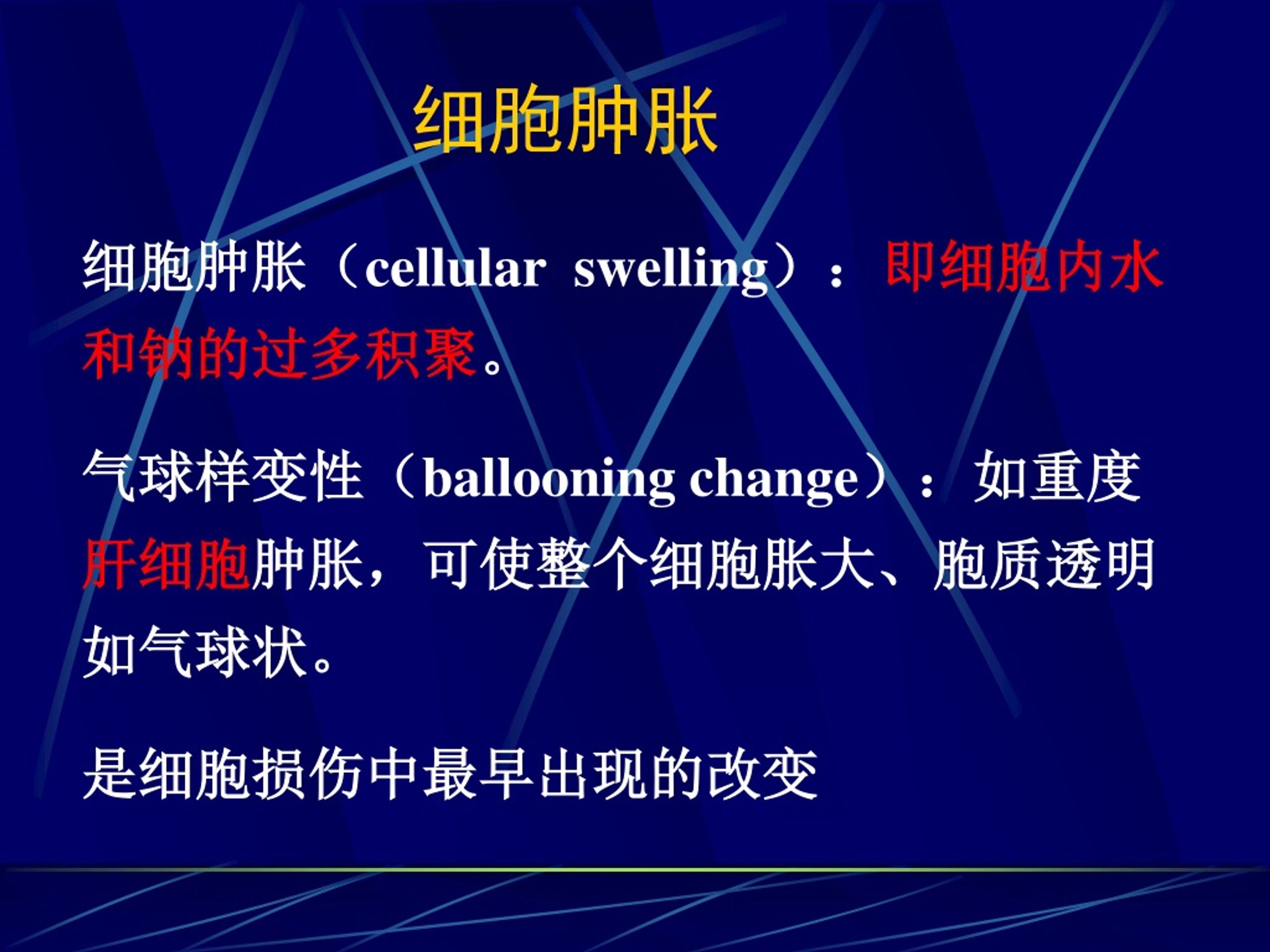 细胞肿胀

细胞肿胀（cellular swelling）：即细胞内水和钠的过多积聚。

气球样变性（ballooning change）：如重度肝细胞肿胀，可使整个细胞胀大、胞质透明如气球状。

是细胞损伤中最早出现的改变